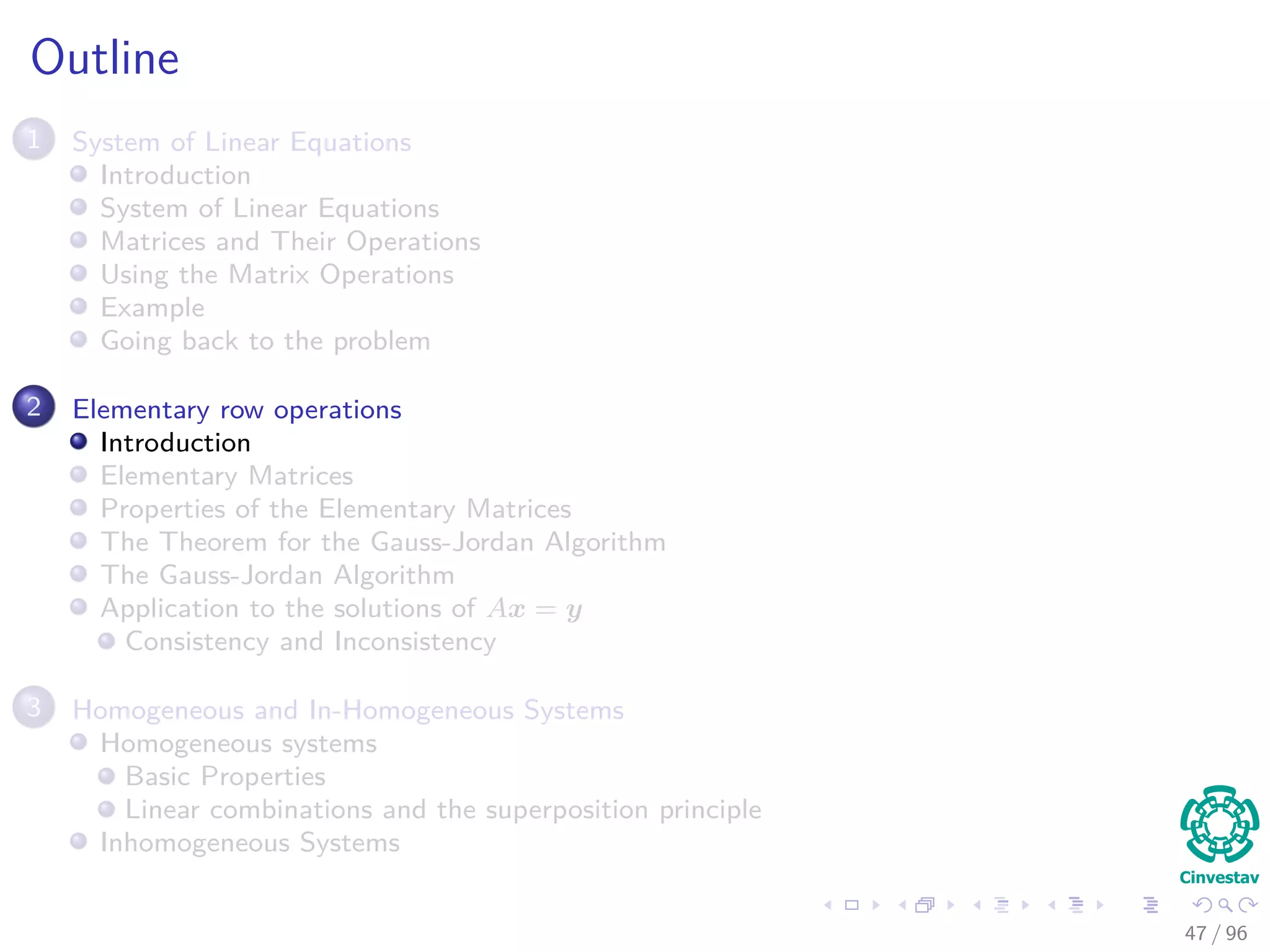 Outline

1 System of Linear Equations
Introduction
System of Linear Equations
Matrices and Their Operations
Using the Matrix Operations
Example
Going back to the problem

2 Elementary row operations
Introduction
Elementary Matrices
Properties of the Elementary Matrices
The Theorem for the Gauss-Jordan Algorithm
The Gauss-Jordan Algorithm
Application to the solutions of $Ax = y$
Consistency and Inconsistency

3 Homogeneous and In-Homogeneous Systems
Homogeneous systems
Basic Properties
Linear combinations and the superposition principle
Inhomogeneous Systems

Cinvestav

47 / 96